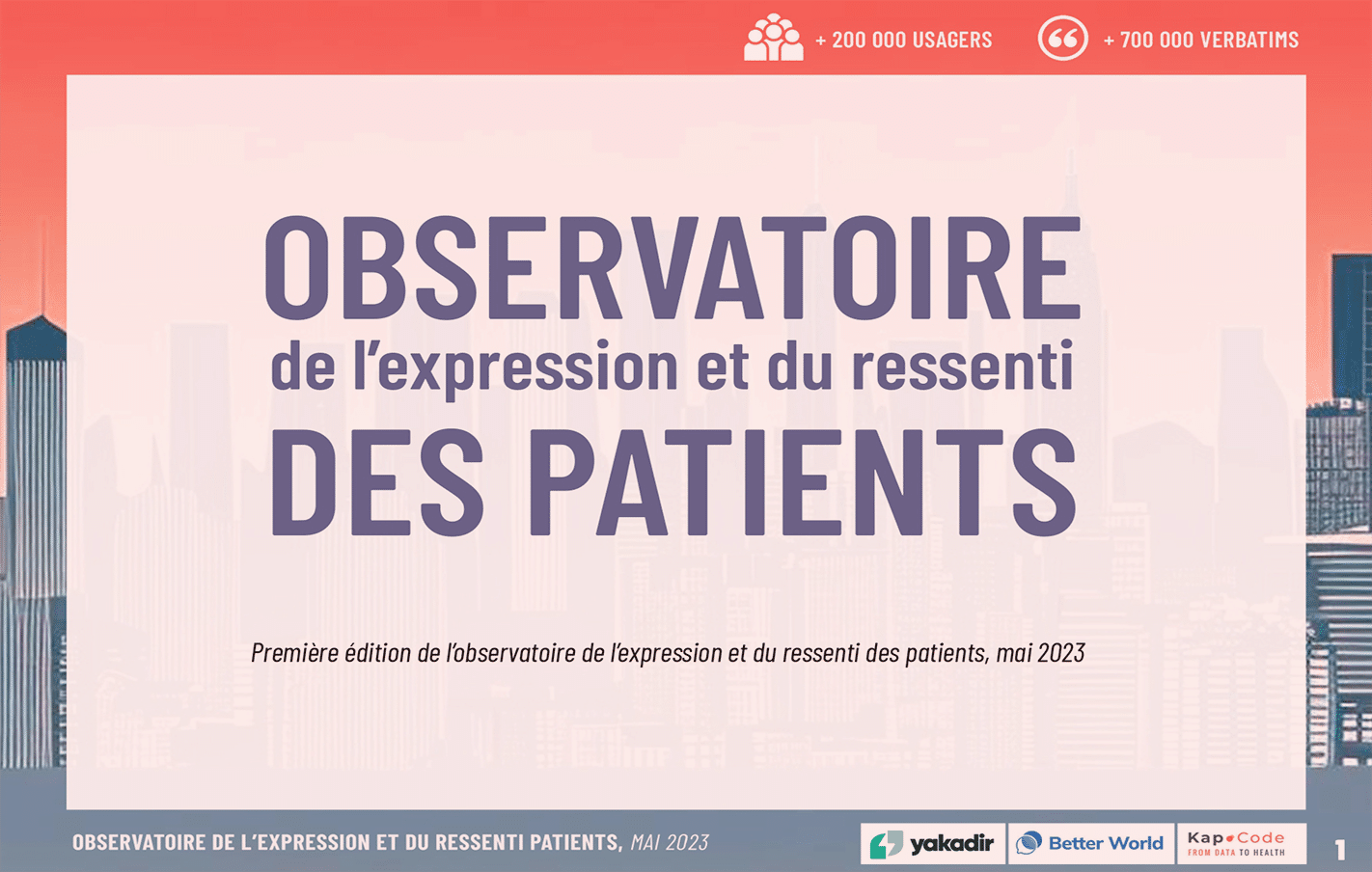 + 200 000 USAGERS

+ 700 000 VERBATIMS

OBSERVATOIRE
de l'expression et du ressenti
DES PATIENTS

Première édition de l'observatoire de l'expression et du ressenti des patients, mai 2023

OBSERVATOIRE DE L'EXPRESSION ET DU RESSENTI PATIENTS, MAI 2023

yakadir

Better World

Kap Code
FROM DATA TO HEALTH

1